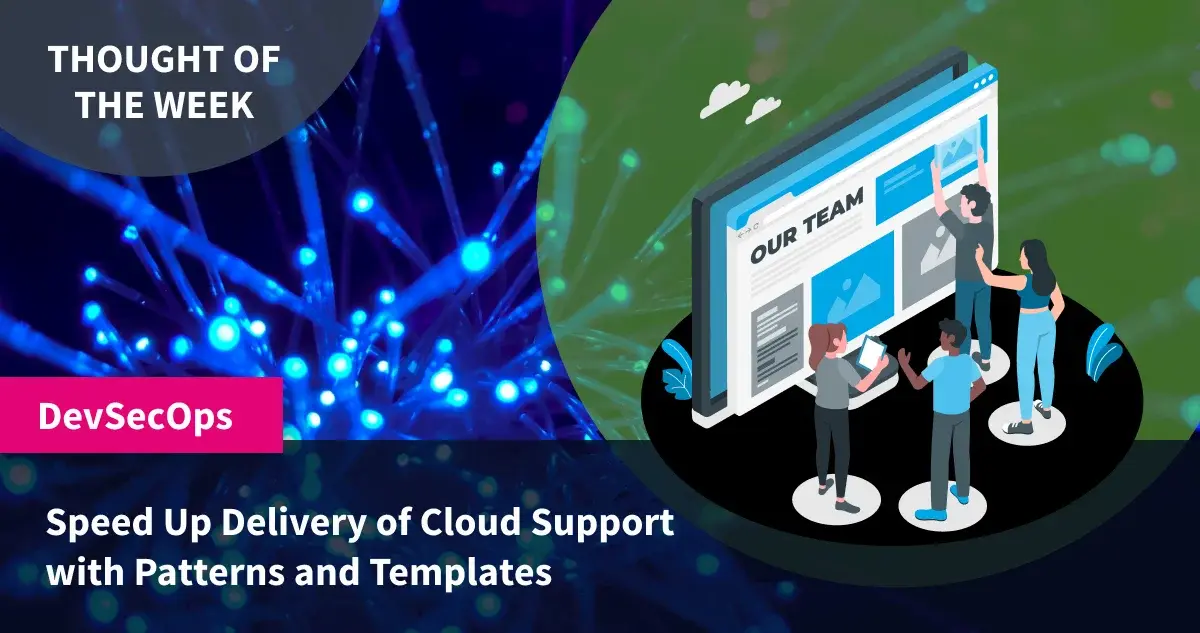 THOUGHT OF THE WEEK

OUR TEAM

DevSecOps

Speed Up Delivery of Cloud Support with Patterns and Templates